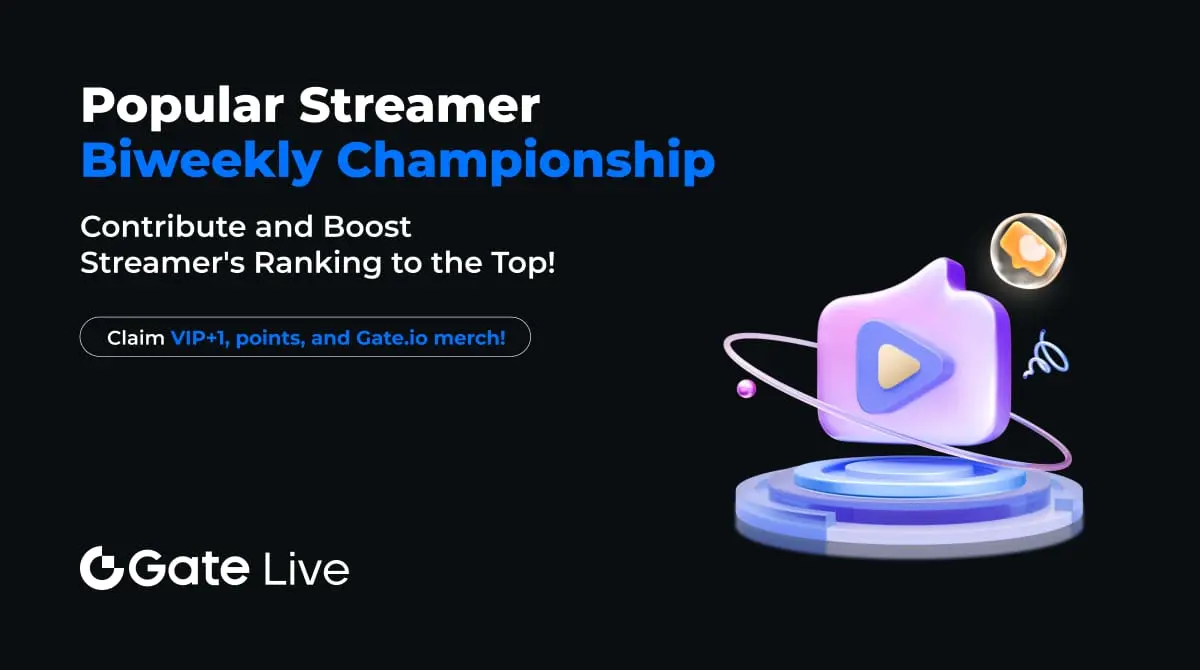 Popular Streamer
Biweekly Championship

Contribute and Boost Streamer's Ranking to the Top!

Claim VIP+1, points, and Gate.io merch!

Gate Live